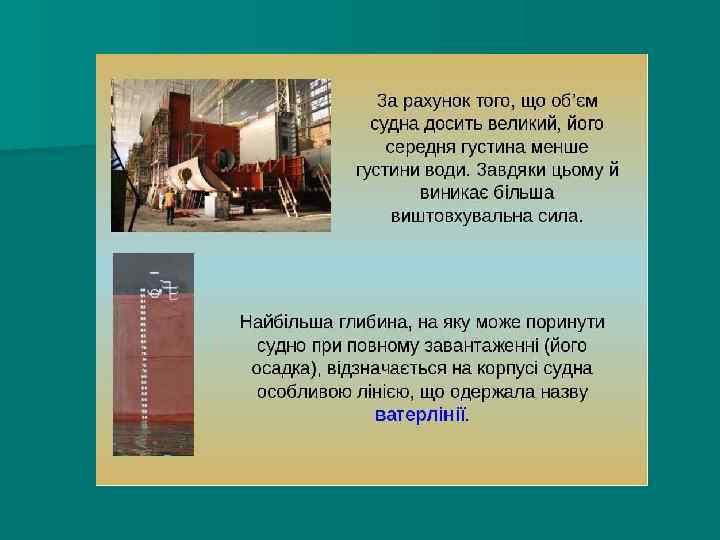 За рахунок того, що об'єм судна досить великий, його середня густина менше густини води. Завдяки цьому й виникає більша виштовхувальна сила.

Найбільша глибина, на яку може поринути судно при повному завантаженні (його осадка), відзначається на корпусі судна особливою лінією, що одержала назву ватерлінії.